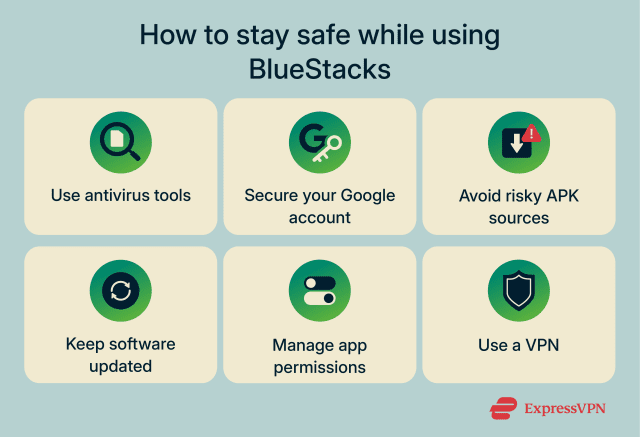 How to stay safe while using BlueStacks

Use antivirus tools

Secure your Google account

Avoid risky APK sources

Keep software updated

Manage app permissions

Use a VPN

ExpressVPN